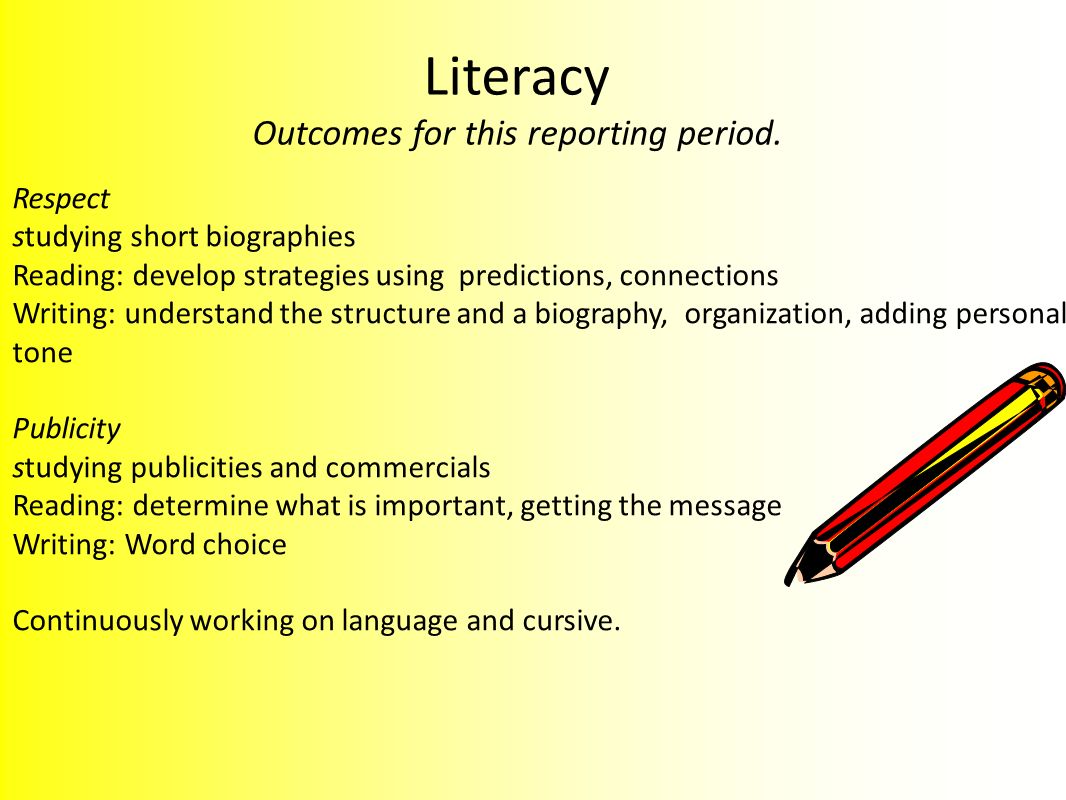 Literacy
Outcomes for this reporting period.

Respect
studying short biographies
Reading: develop strategies using predictions, connections
Writing: understand the structure and a biography, organization, adding personal tone

Publicity
studying publicities and commercials
Reading: determine what is important, getting the message
Writing: Word choice

Continuously working on language and cursive.